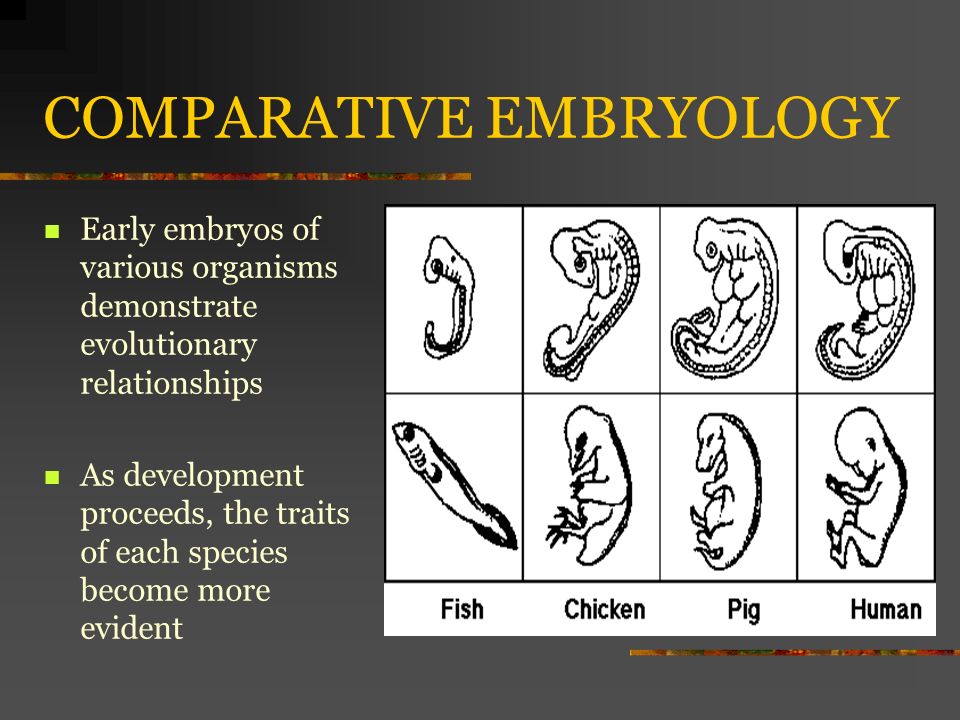 COMPARATIVE EMBRYOLOGY

Early embryos of various organisms demonstrate evolutionary relationships

As development proceeds, the traits of each species become more evident

Fish Chicken Pig Human